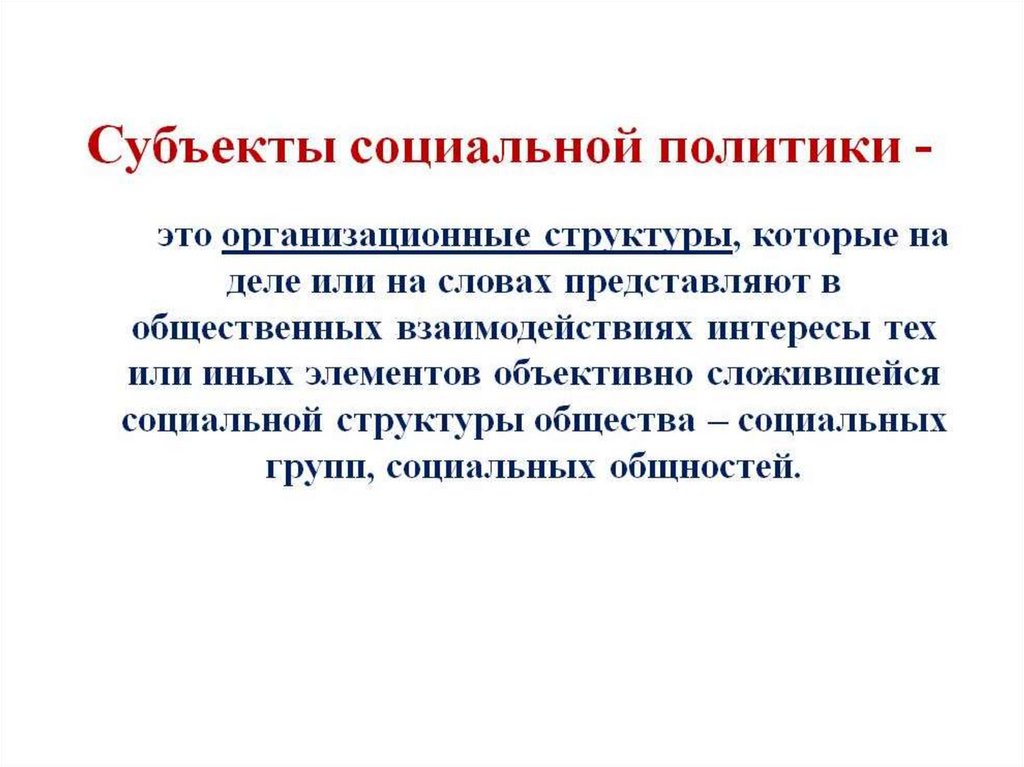 Субъекты социальной политики -

это организационные структуры, которые на деле или на словах представляют в общественных взаимодействиях интересы тех или иных элементов объективно сложившейся социальной структуры общества – социальных групп, социальных общностей.